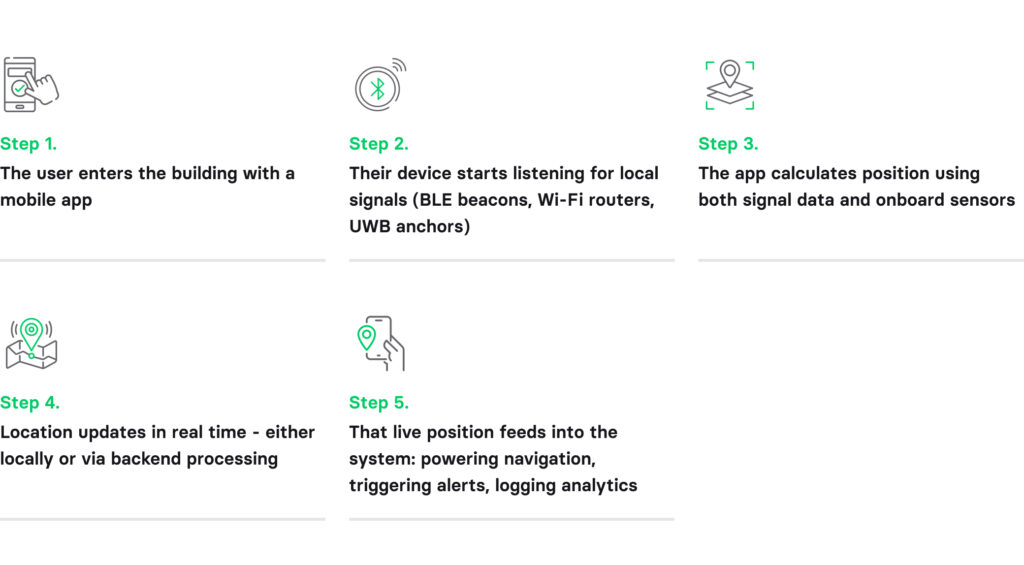 Step 1.
The user enters the building with a mobile app

Step 2.
Their device starts listening for local signals (BLE beacons, Wi-Fi routers, UWB anchors)

Step 3.
The app calculates position using both signal data and onboard sensors

Step 4.
Location updates in real time - either locally or via backend processing

Step 5.
That live position feeds into the system: powering navigation, triggering alerts, logging analytics